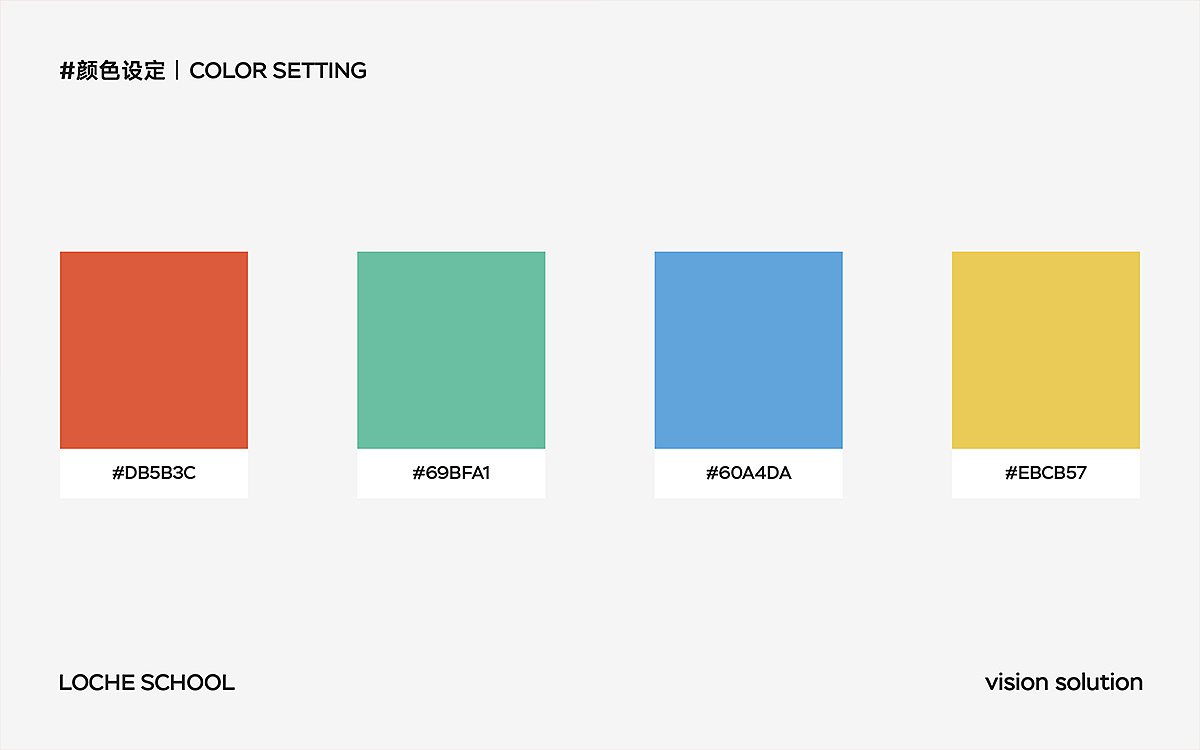 #颜色设定 | COLOR SETTING

#DB5B3C

#69BFA1

#60A4DA

#EBCB57

LOCHE SCHOOL

vision solution